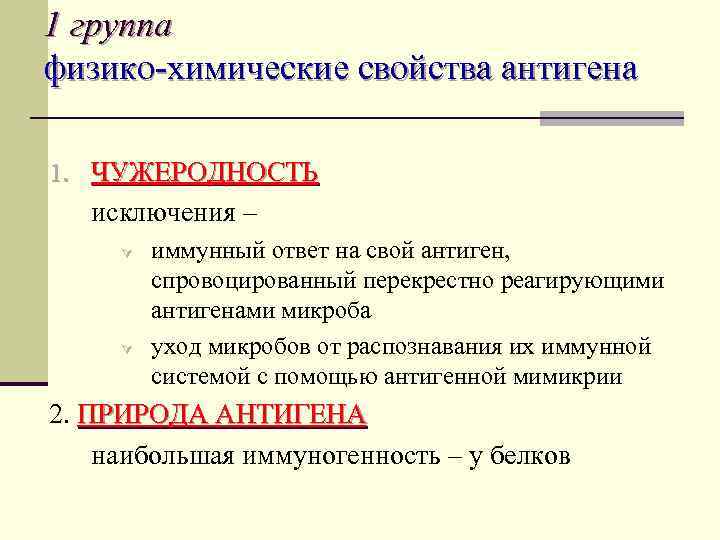 1 группа
физико-химические свойства антигена

1. ЧУЖЕРОДНОСТЬ

исключения –

иммунный ответ на свой антиген, спровоцированный перекрестно реагирующими антигенами микроба

уход микробов от распознавания их иммунной системой с помощью антигенной мимикрии

2. ПРИРОДА АНТИГЕНА

наибольшая иммуногенность – у белков